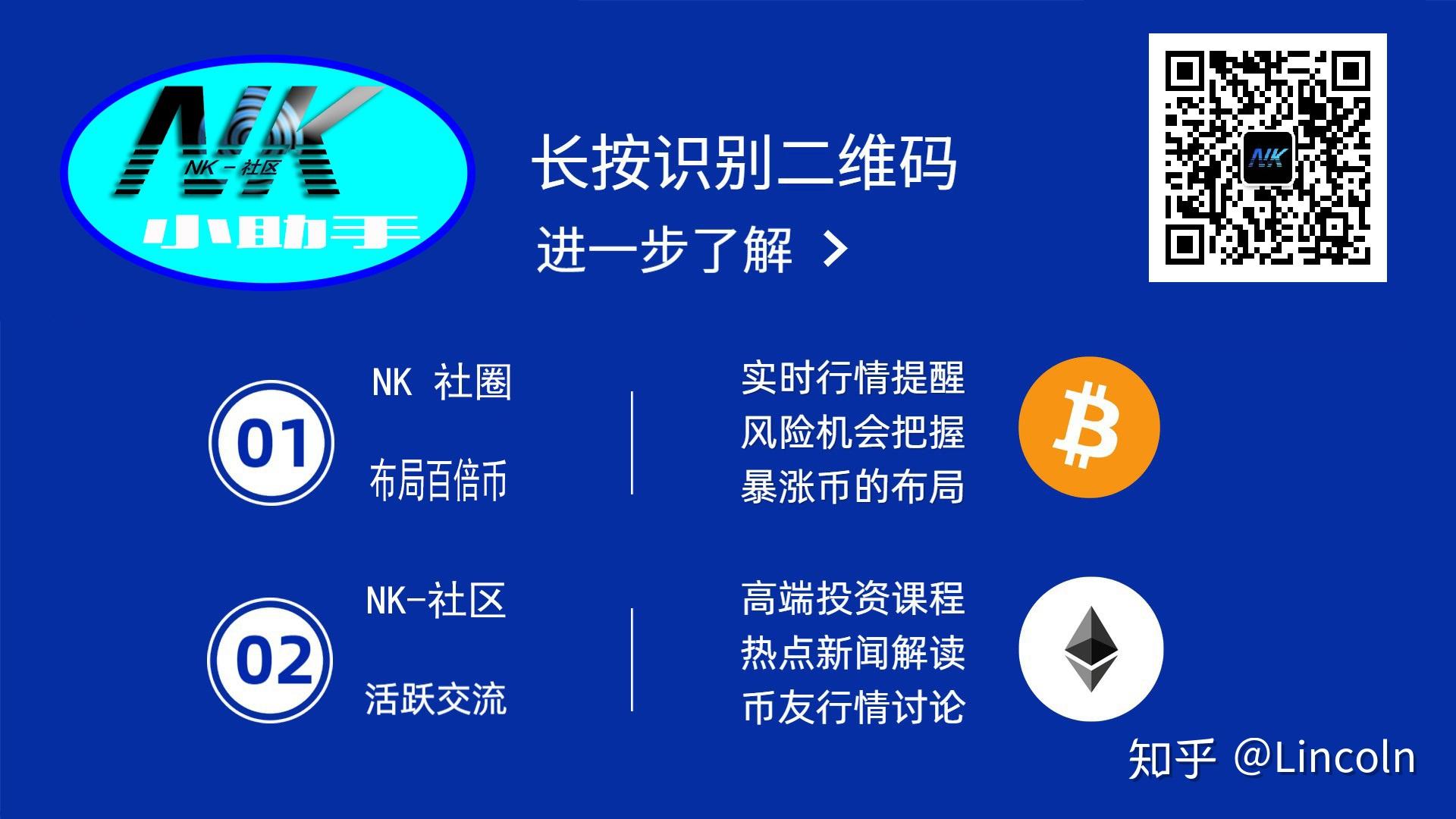 NK
NK－社区
小助手

长按识别二维码
进一步了解 >

NK

01
NK 社圈
布局百倍币

实时行情提醒
风险机会把握
暴涨币的布局

02
NK-社区
活跃交流

高端投资课程
热点新闻解读
币友行情讨论

知乎 @Lincoln